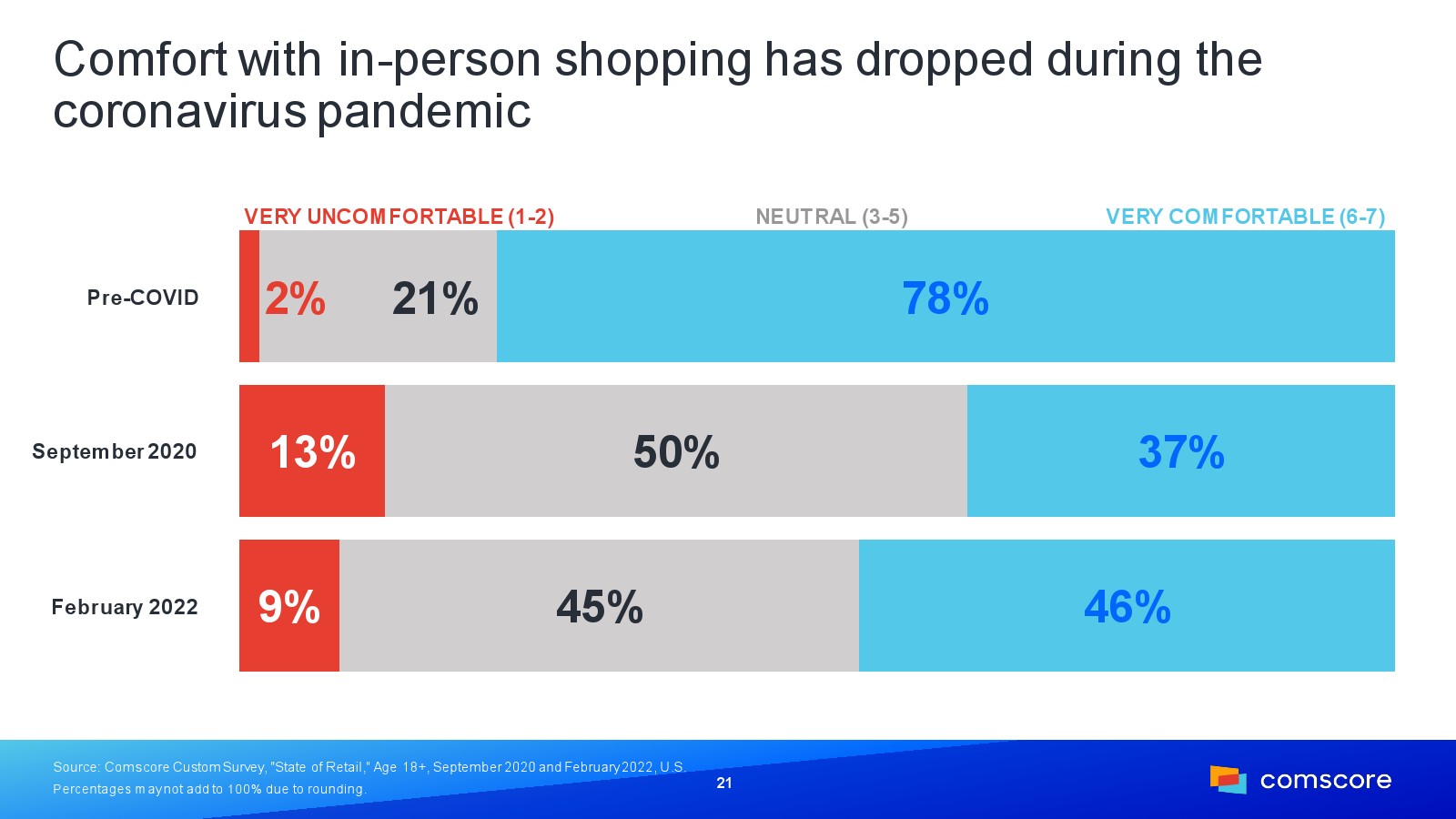 Comfort with in-person shopping has dropped during the coronavirus pandemic

VERY UNCOMFORTABLE (1-2)

NEUTRAL (3-5)

VERY COMFORTABLE (6-7)

Pre-COVID

2%

21%

78%

September 2020

13%

50%

37%

February 2022

9%

45%

46%

Source: Comscore Custom Survey, "State of Retail," Age 18+, September 2020 and February 2022, U.S.
Percentages may not add to 100% due to rounding.

21

comscore